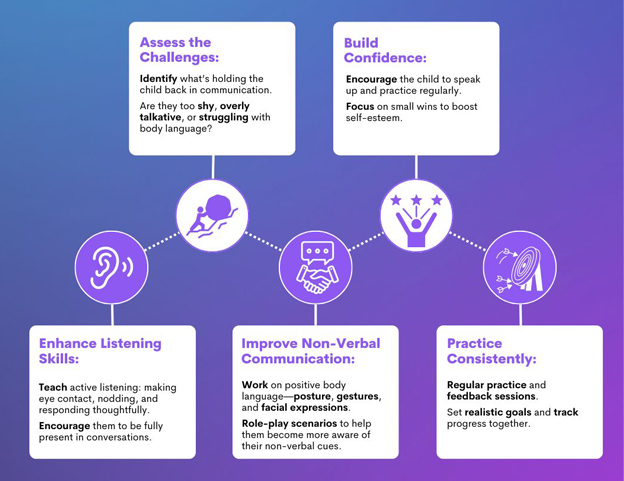 Assess the Challenges:

Identify what's holding the child back in communication.

Are they too shy, overly talkative, or struggling with body language?

Build Confidence:

Encourage the child to speak up and practice regularly.

Focus on small wins to boost self-esteem.

Enhance Listening Skills:

Teach active listening: making eye contact, nodding, and responding thoughtfully.

Encourage them to be fully present in conversations.

Improve Non-Verbal Communication:

Work on positive body language—posture, gestures, and facial expressions.

Role-play scenarios to help them become more aware of their non-verbal cues.

Practice Consistently:

Regular practice and feedback sessions.

Set realistic goals and track progress together.